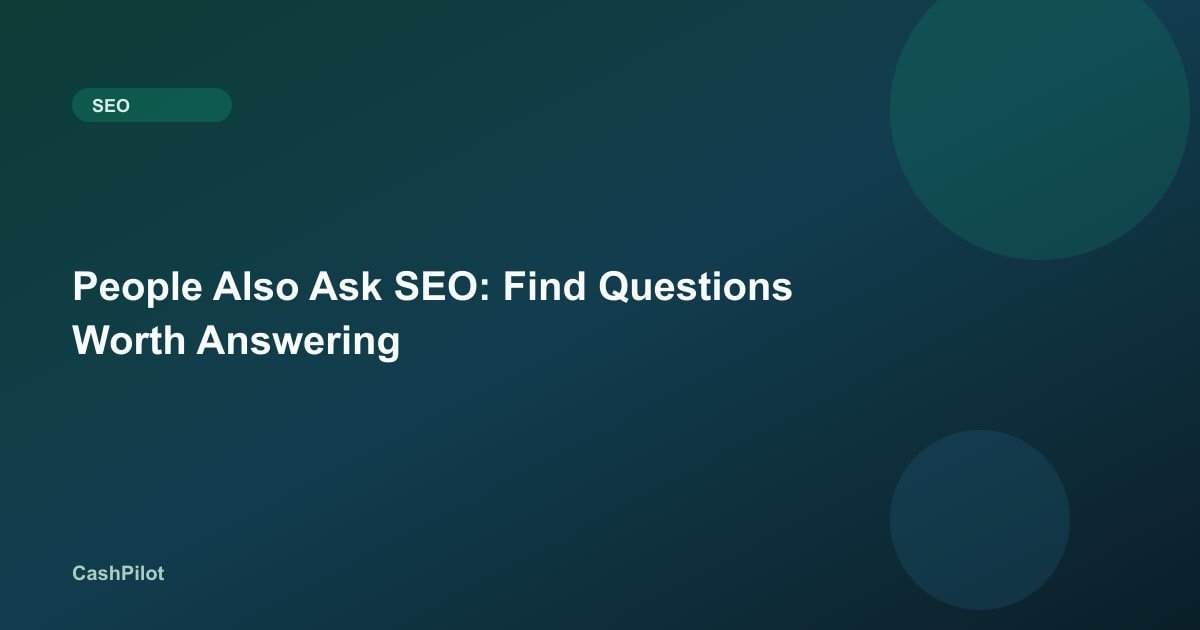 SEO

People Also Ask SEO: Find Questions Worth Answering

CashPilot